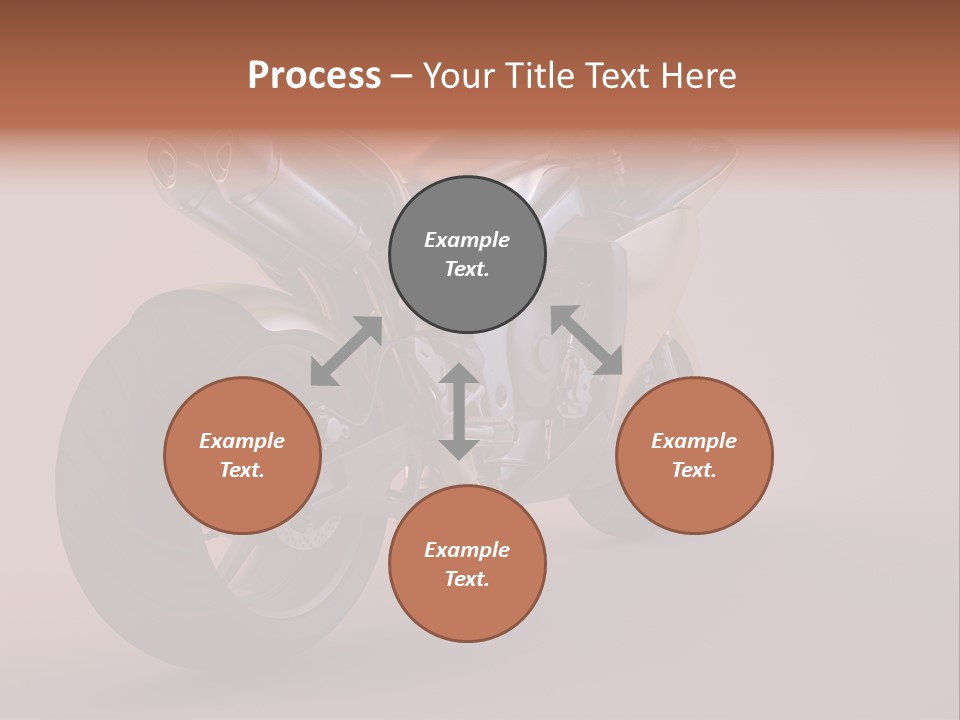 Process – Your Title Text Here

Example Text.

Example Text.

Example Text.

Example Text.